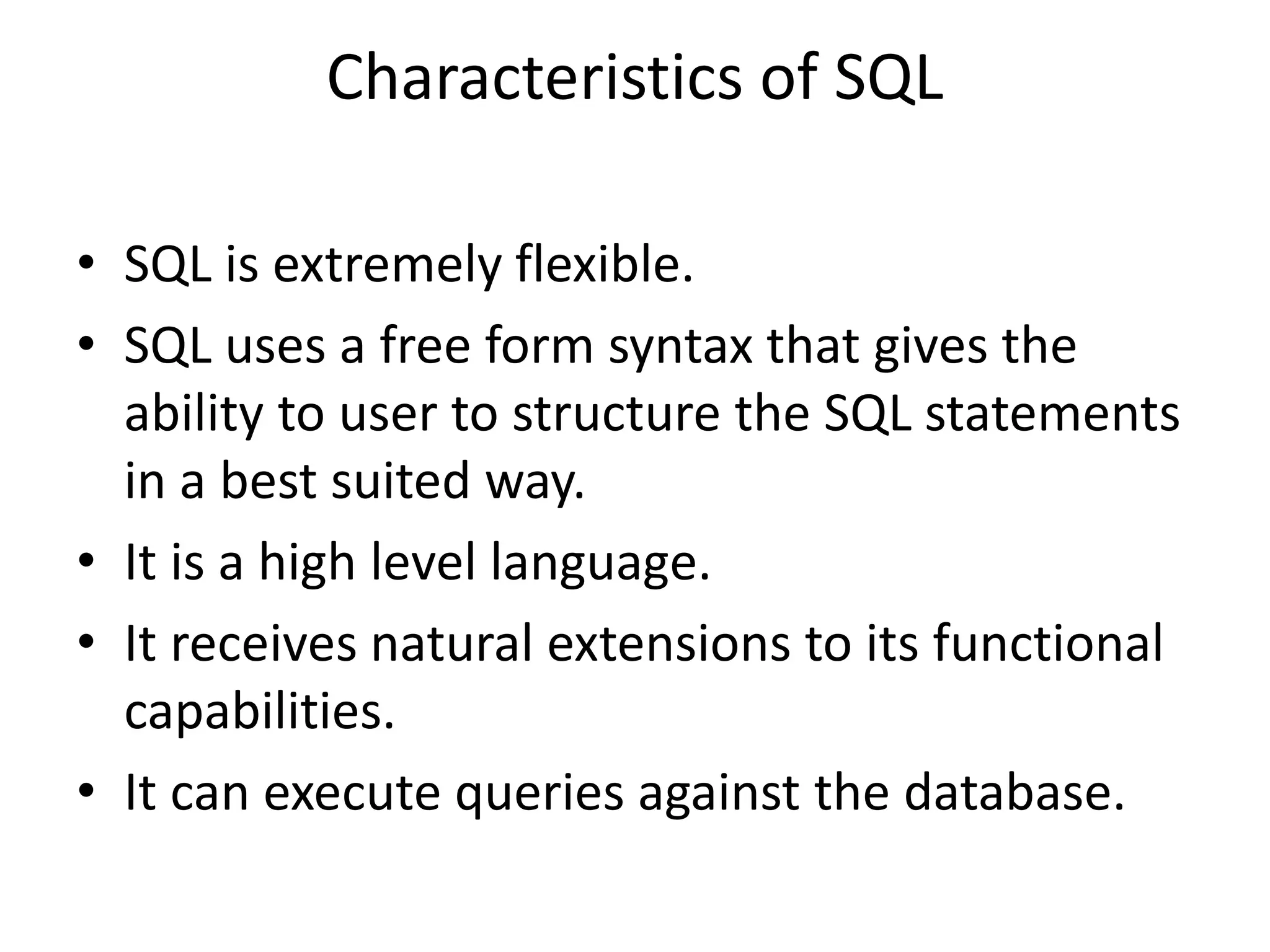 Characteristics of SQL

• SQL is extremely flexible.
• SQL uses a free form syntax that gives the ability to user to structure the SQL statements in a best suited way.
• It is a high level language.
• It receives natural extensions to its functional capabilities.
• It can execute queries against the database.